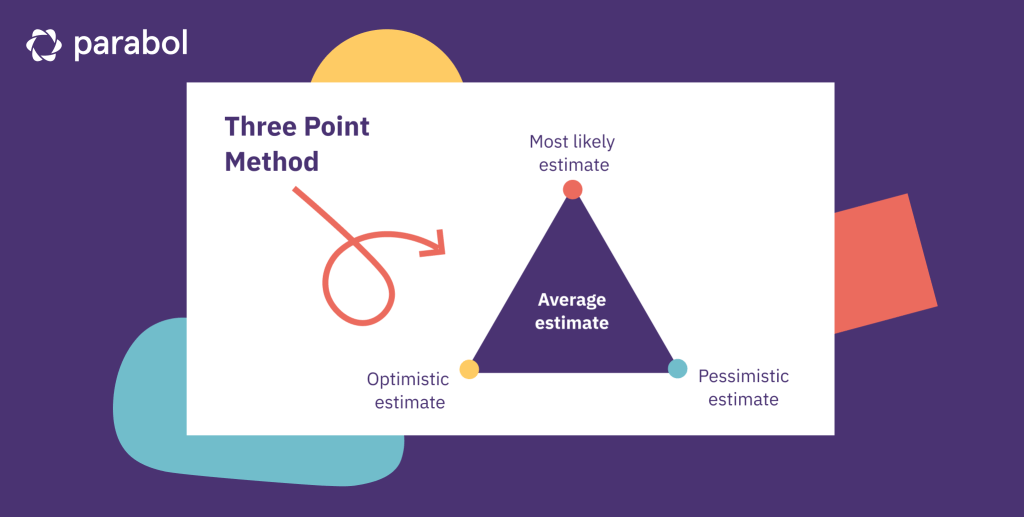 parabol

Three Point Method

Most likely estimate

Average estimate

Optimistic estimate

Pessimistic estimate